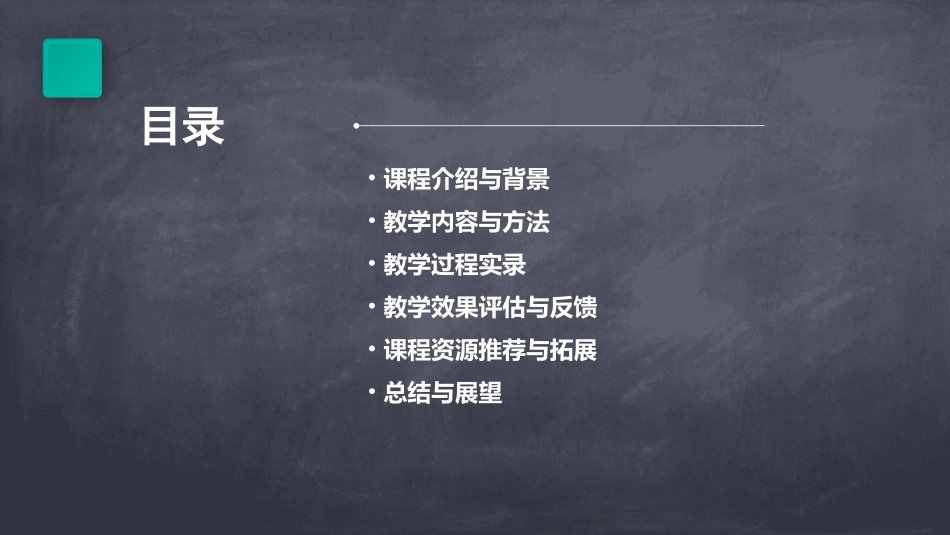 目录

• 课程介绍与背景
• 教学内容与方法
• 教学过程实录
• 教学效果评估与反馈
• 课程资源推荐与拓展
• 总结与展望